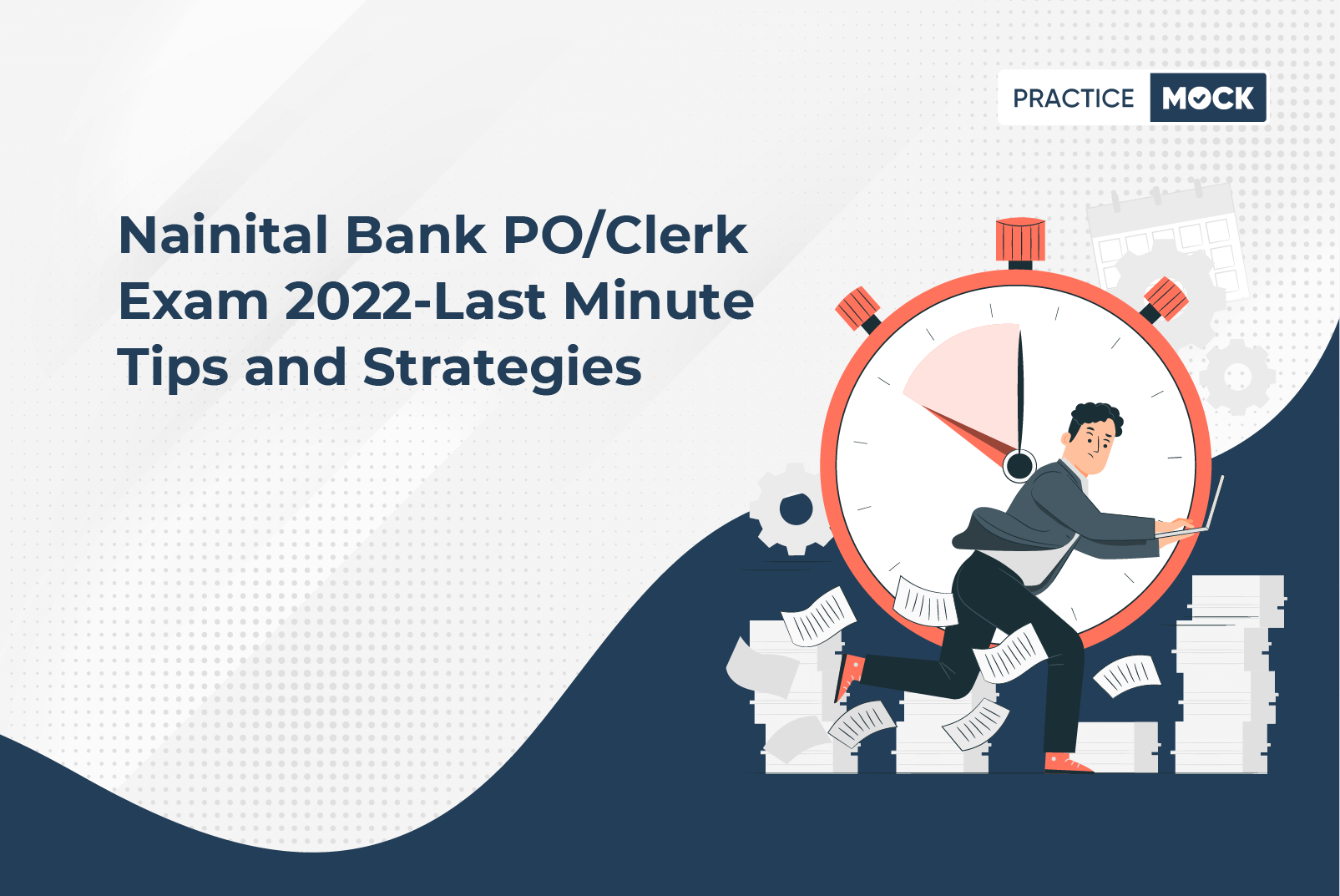 PRACTICE MOCK

Nainital Bank PO/Clerk Exam 2022-Last Minute Tips and Strategies